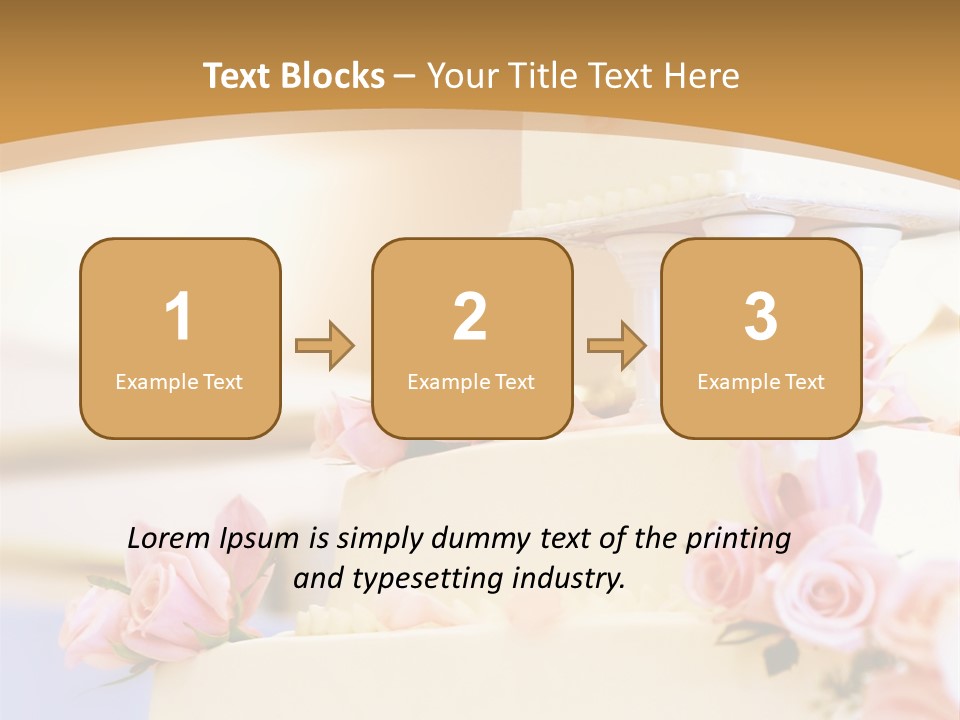 Text Blocks – Your Title Text Here

1
Example Text

2
Example Text

3
Example Text

Lorem Ipsum is simply dummy text of the printing and typesetting industry.